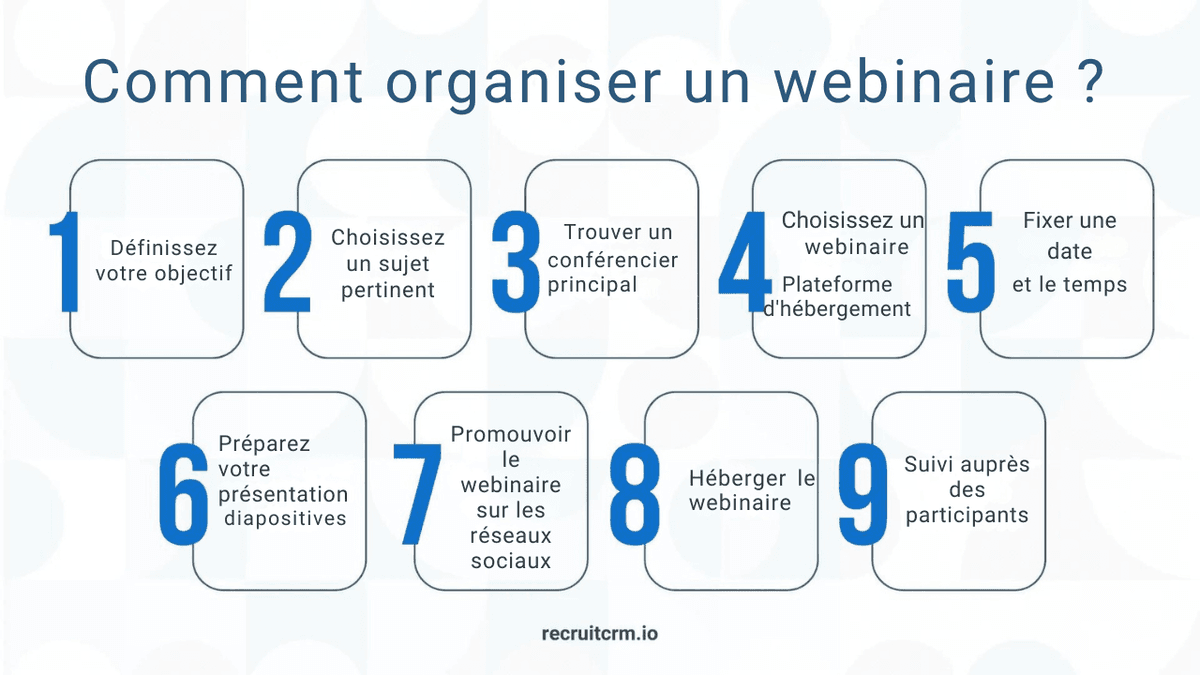 Comment organiser un webinaire ?

1 Définissez votre objectif

2 Choisissez un sujet pertinent

3 Trouver un conférencier principal

4 Choisissez un webinaire Plateforme d'hébergement

5 Fixer une date et le temps

6 Préparez votre présentation diapositives

7 Promouvoir le webinaire sur les réseaux sociaux

8 Héberger le webinaire

9 Suivi auprès des participants

recruitcrm.io